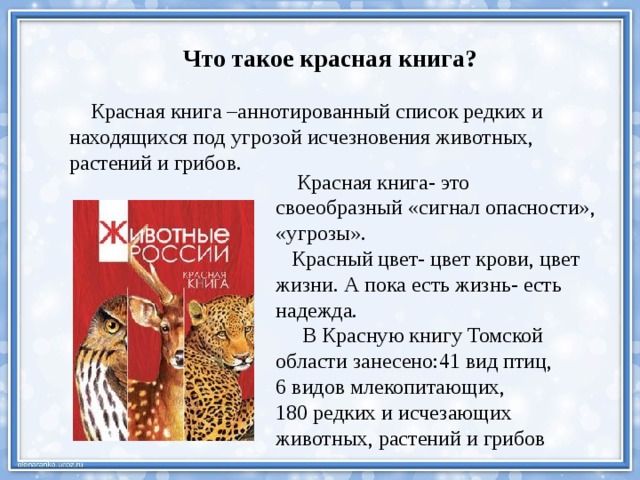 Что такое красная книга?

Красная книга –аннотированный список редких и находящихся под угрозой исчезновения животных, растений и грибов.

ЖИВОТНЫЕ РОССИИ
КРАСНАЯ КНИГА

Красная книга- это своеобразный «сигнал опасности», «угрозы».

Красный цвет- цвет крови, цвет жизни. А пока есть жизнь- есть надежда.

В Красную книгу Томской области занесено:41 вид птиц, 6 видов млекопитающих, 180 редких и исчезающих животных, растений и грибов

elenaranko.ucoz.ru